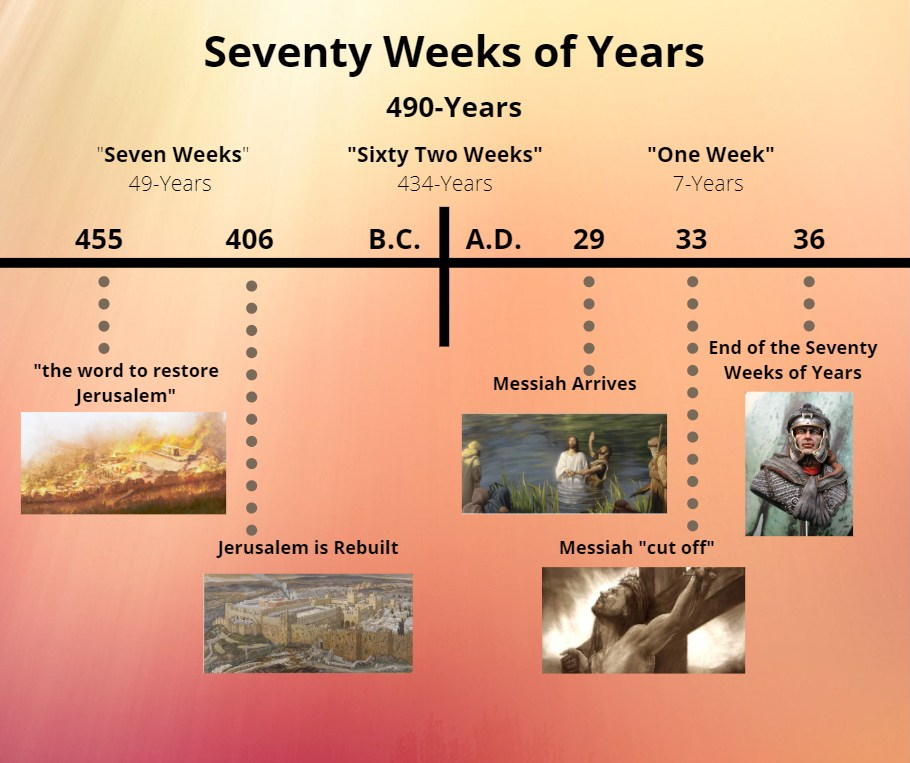 Seventy Weeks of Years

490-Years

"Seven Weeks"
49-Years

"Sixty Two Weeks"
434-Years

"One Week"
7-Years

455 406 B.C. A.D. 29 33 36

"the word to restore Jerusalem"

Jerusalem is Rebuilt

Messiah Arrives

Messiah "cut off"

End of the Seventy Weeks of Years